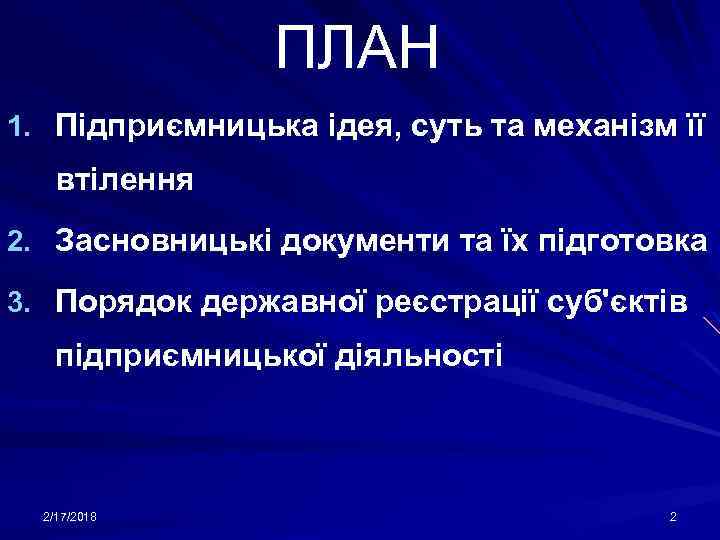 ПЛАН

1. Підприємницька ідея, суть та механізм її втілення
2. Засновницькі документи та їх підготовка
3. Порядок державної реєстрації суб'єктів підприємницької діяльності

2/17/2018

2